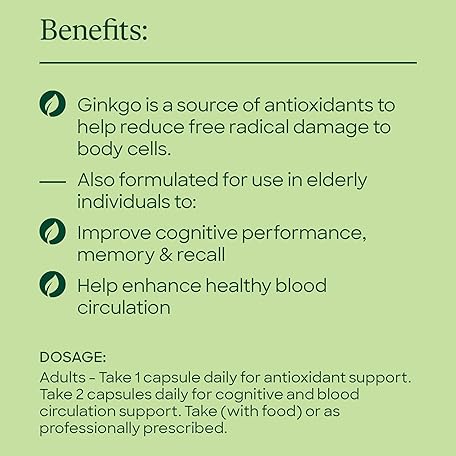 Benefits:

Ginkgo is a source of antioxidants to help reduce free radical damage to body cells.

— Also formulated for use in elderly individuals to:

Improve cognitive performance, memory & recall

Help enhance healthy blood circulation

DOSAGE:
Adults – Take 1 capsule daily for antioxidant support. Take 2 capsules daily for cognitive and blood circulation support. Take (with food) or as professionally prescribed.